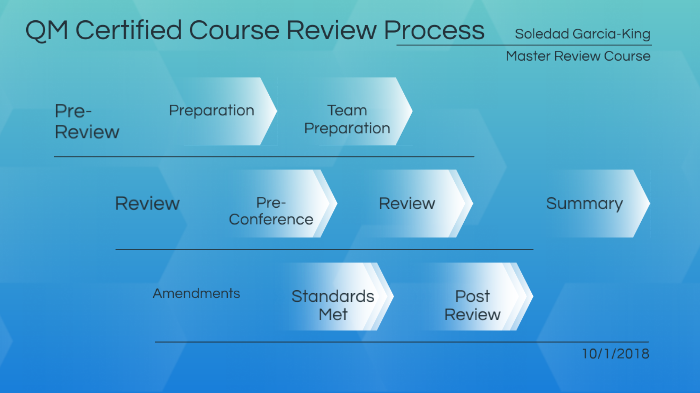 QM Certified Course Review Process

Soledad Garcia-King

Master Review Course

Pre-Review

Preparation

Team Preparation

Review

Pre-Conference

Review

Summary

Amendments

Standards Met

Post Review

10/1/2018